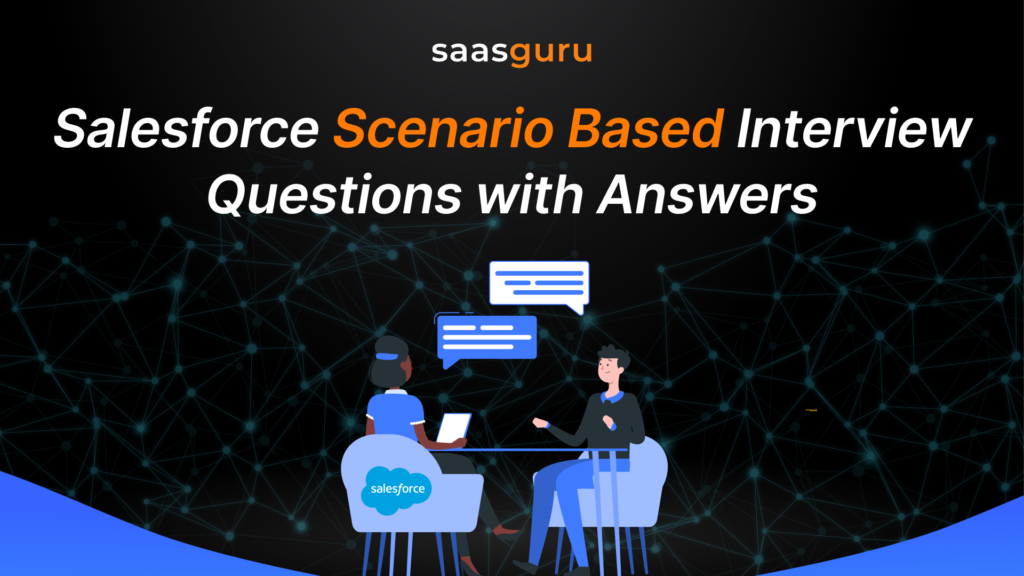 saasguru

Salesforce Scenario Based Interview Questions with Answers

salesforce